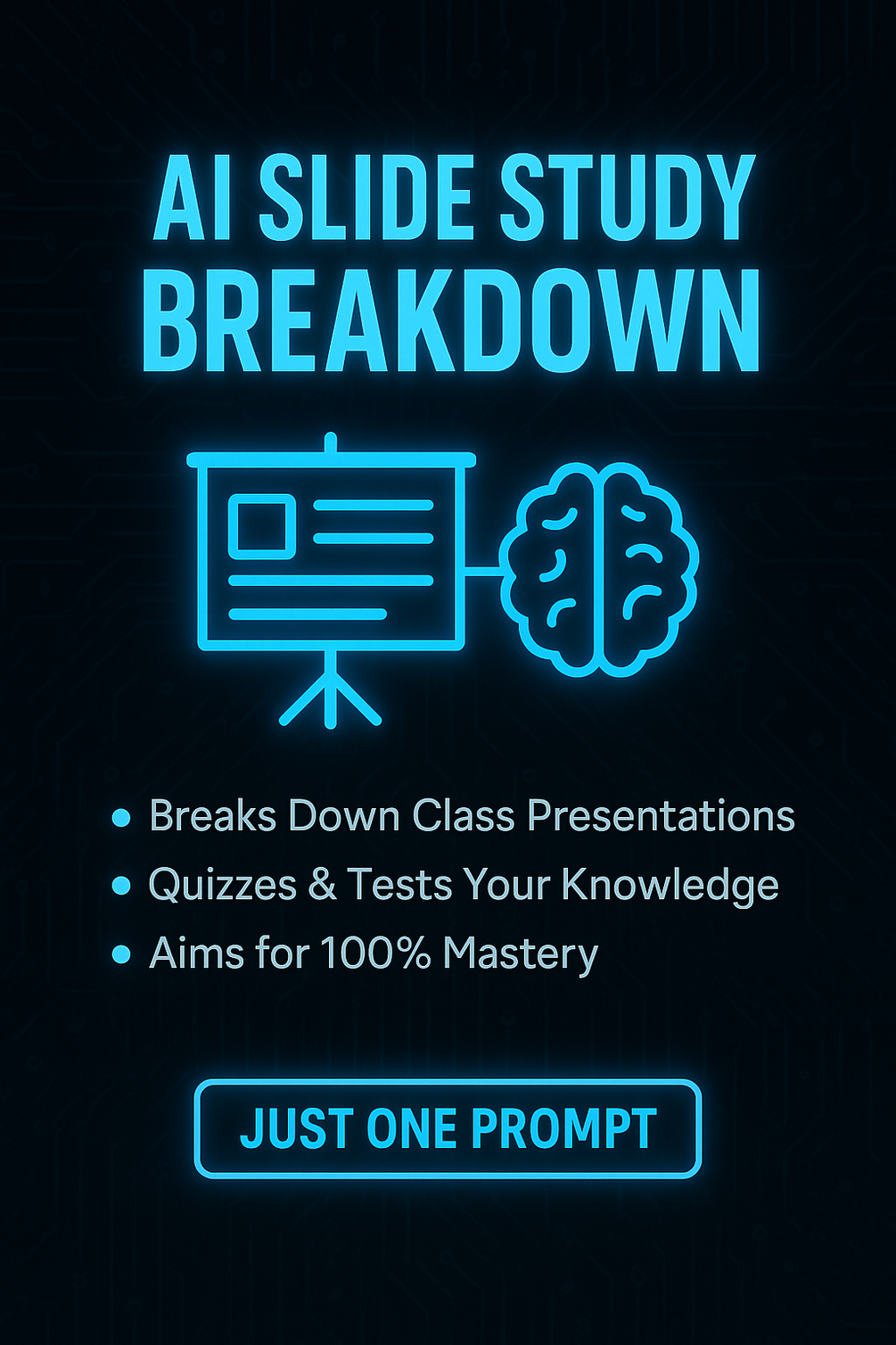 AI SLIDE STUDY BREAKDOWN

• Breaks Down Class Presentations
• Quizzes & Tests Your Knowledge
• Aims for 100% Mastery

JUST ONE PROMPT